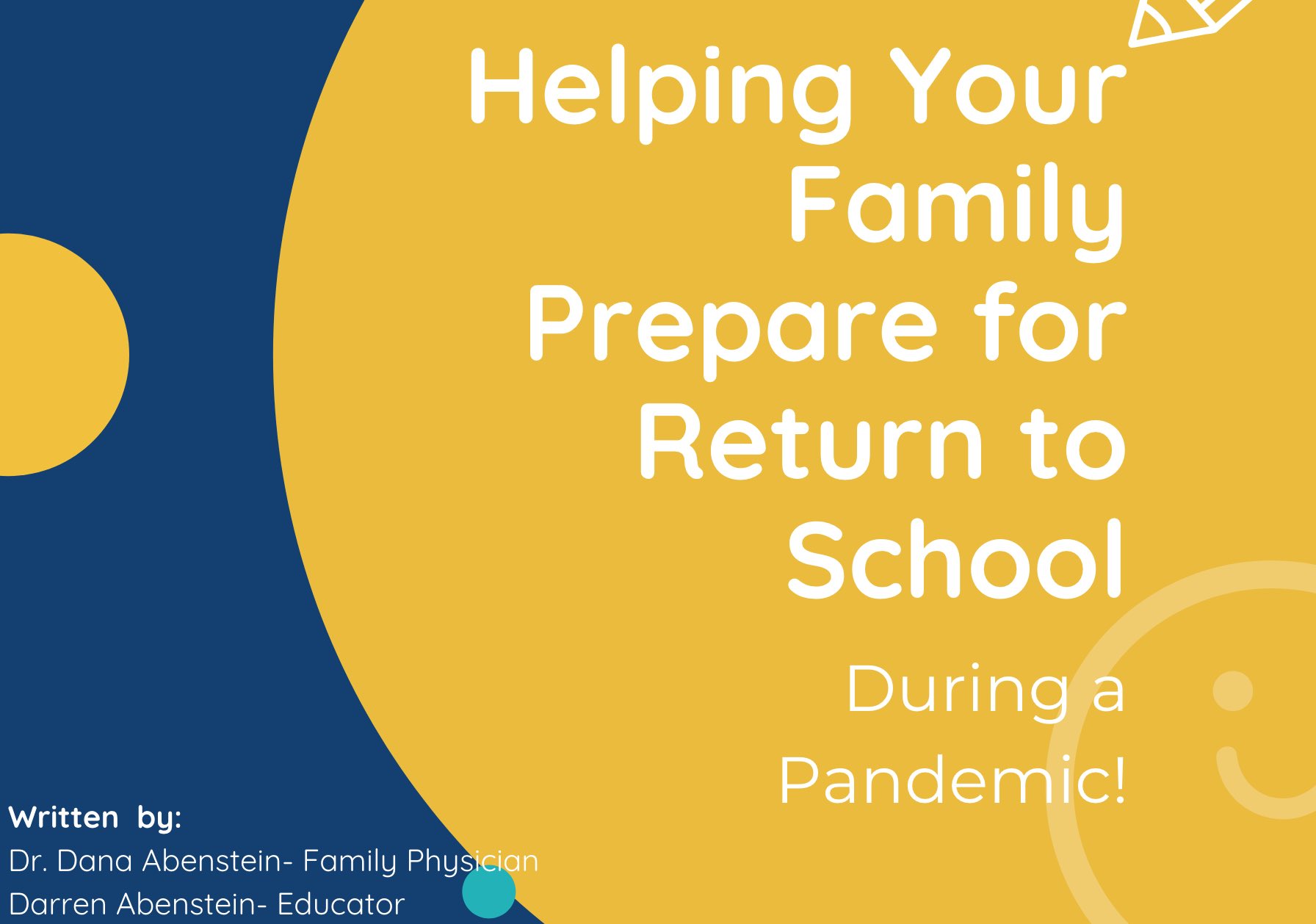 Helping Your Family Prepare for Return to School

During a Pandemic!

Written by:
Dr. Dana Abenstein- Family Physician
Darren Abenstein- Educator